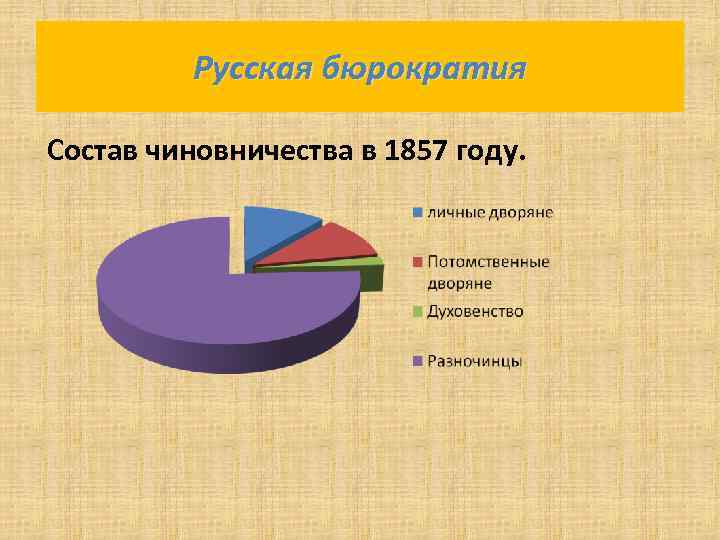 Русская бюрократия

Состав чиновничества в 1857 году.

личные дворяне

Потомственные дворяне

Духовенство

Разночинцы